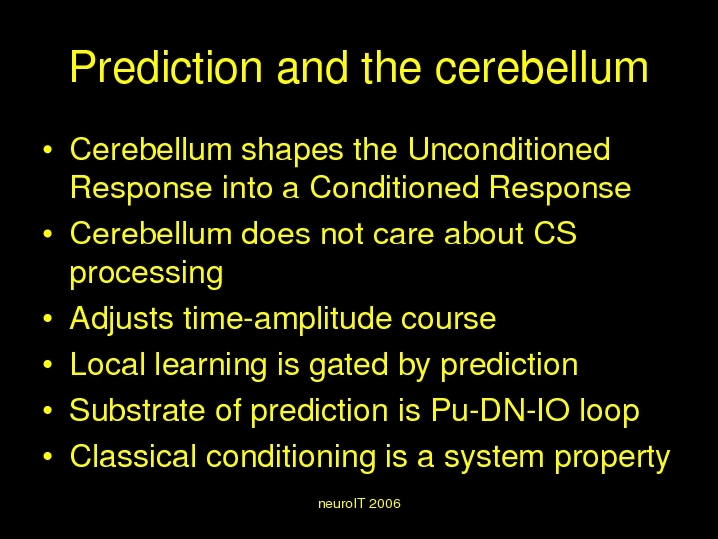 Prediction and the cerebellum

• Cerebellum shapes the Unconditioned Response into a Conditioned Response
• Cerebellum does not care about CS processing
• Adjusts time-amplitude course
• Local learning is gated by prediction
• Substrate of prediction is Pu-DN-IO loop
• Classical conditioning is a system property

neuroIT 2006